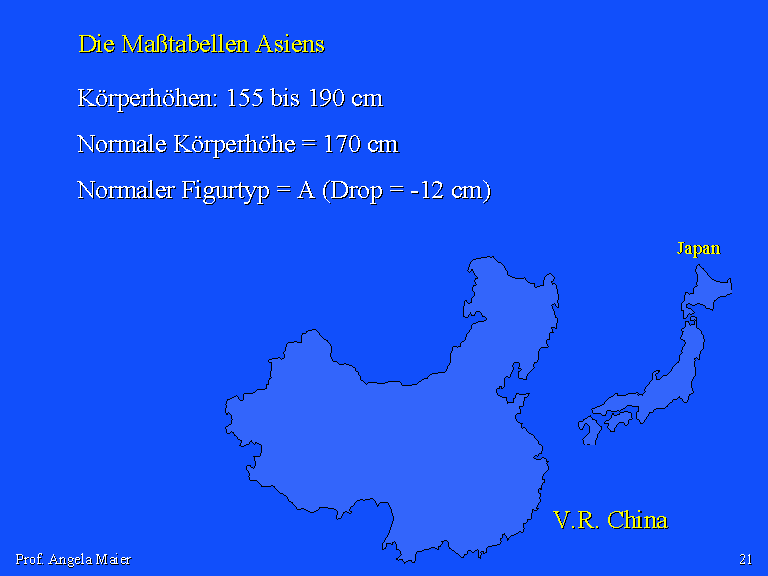 Die Maßtabellen Asiens

Körperhöhen: 155 bis 190 cm

Normale Körperhöhe = 170 cm

Normaler Figurtyp = A (Drop = -12 cm)

Japan

V.R. China

Prof. Angela Maier

21